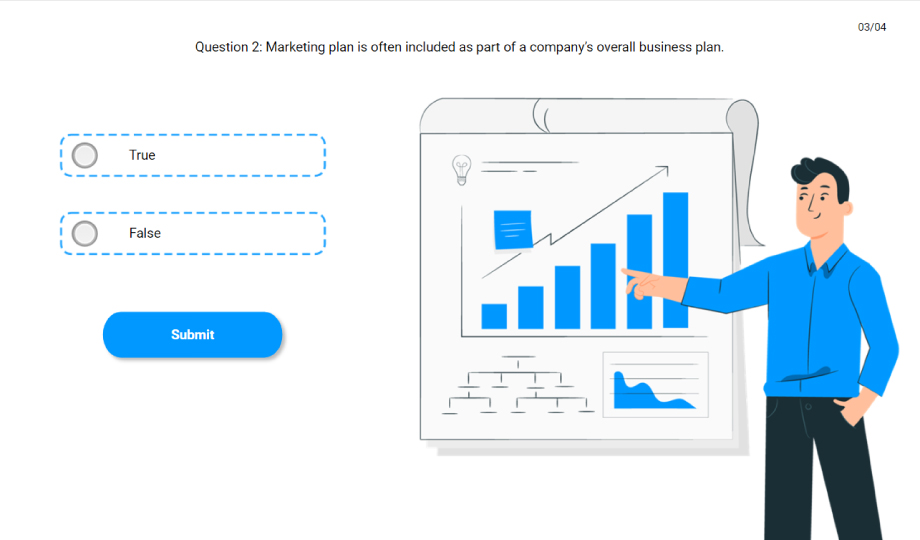 03/04

Question 2: Marketing plan is often included as part of a company's overall business plan.

True

False

Submit